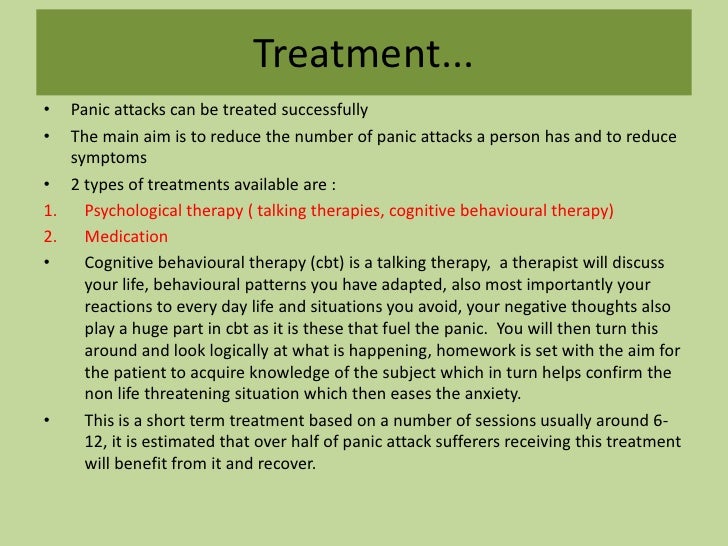 Treatment...

• Panic attacks can be treated successfully

• The main aim is to reduce the number of panic attacks a person has and to reduce symptoms

• 2 types of treatments available are :

1. Psychological therapy ( talking therapies, cognitive behavioural therapy)

2. Medication

• Cognitive behavioural therapy (cbt) is a talking therapy, a therapist will discuss your life, behavioural patterns you have adapted, also most importantly your reactions to every day life and situations you avoid, your negative thoughts also play a huge part in cbt as it is these that fuel the panic. You will then turn this around and look logically at what is happening, homework is set with the aim for the patient to acquire knowledge of the subject which in turn helps confirm the non life threatening situation which then eases the anxiety.

• This is a short term treatment based on a number of sessions usually around 6-12, it is estimated that over half of panic attack sufferers receiving this treatment will benefit from it and recover.